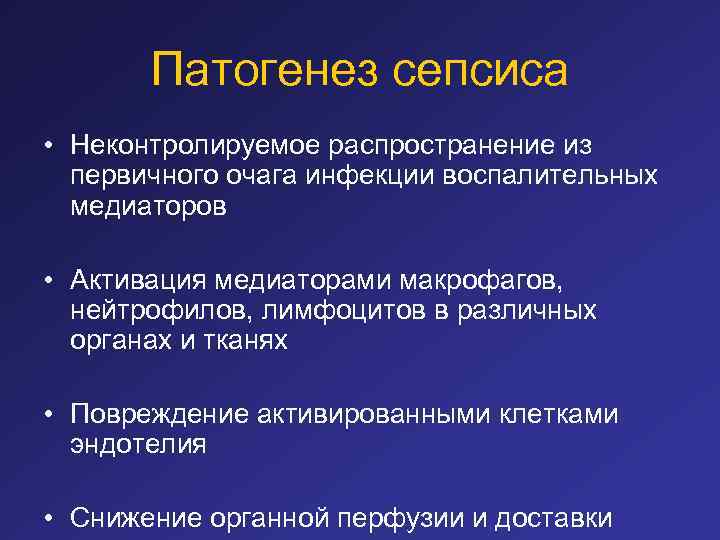 Патогенез сепсиса

• Неконтролируемое распространение из первичного очага инфекции воспалительных медиаторов

• Активация медиаторами макрофагов, нейтрофилов, лимфоцитов в различных органах и тканях

• Повреждение активированными клетками эндотелия

• Снижение органной перфузии и доставки